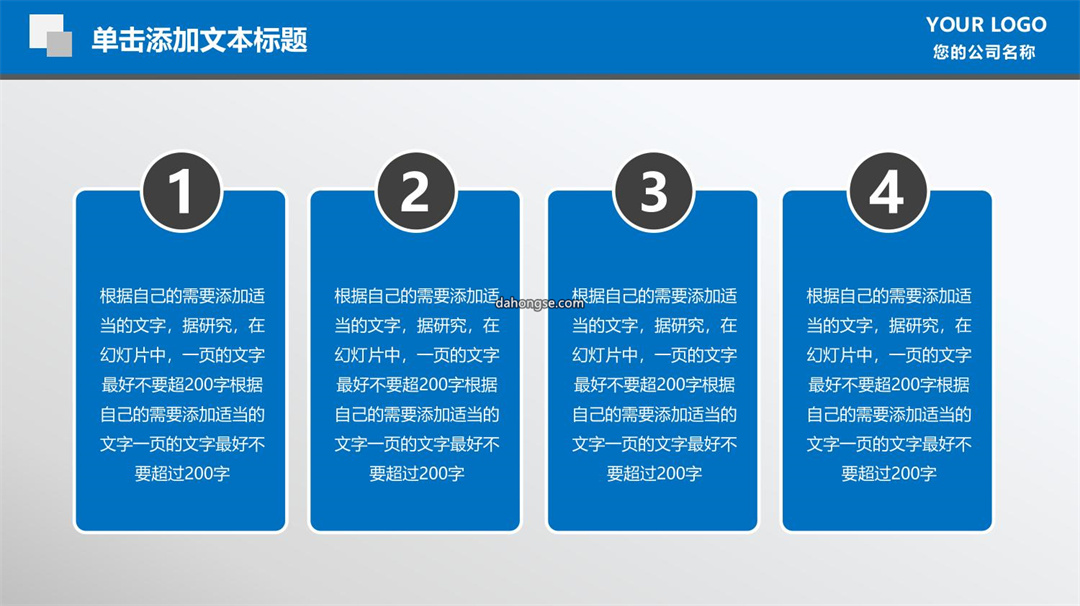 单击添加文本标题

YOUR LOGO
您的公司名称

1

根据自己的需要添加适当的文字，据研究，在幻灯片中，一页的文字最好不要超200字根据自己的需要添加适当的文字一页的文字最好不要超过200字

2

根据自己的需要添加适当的文字，据研究，在幻灯片中，一页的文字最好不要超200字根据自己的需要添加适当的文字一页的文字最好不要超过200字

dahongse.com

3

根据自己的需要添加适当的文字，据研究，在幻灯片中，一页的文字最好不要超200字根据自己的需要添加适当的文字一页的文字最好不要超过200字

4

根据自己的需要添加适当的文字，据研究，在幻灯片中，一页的文字最好不要超200字根据自己的需要添加适当的文字一页的文字最好不要超过200字